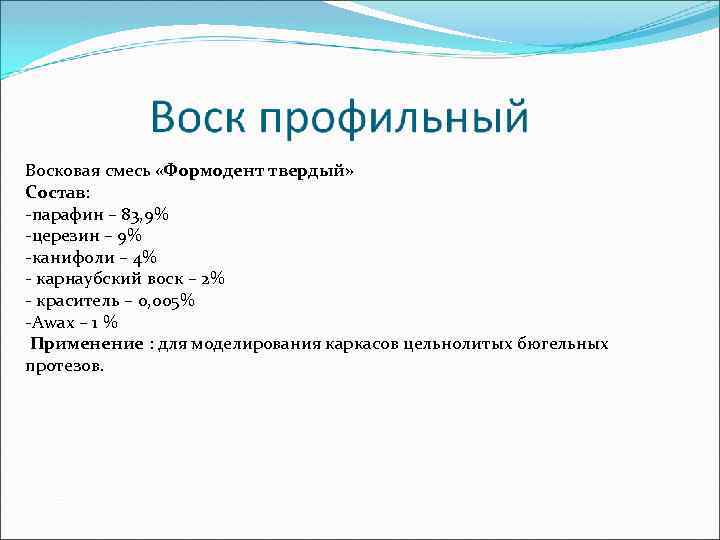 Воск профильный

Восковая смесь «Формодент твердый»
Состав:
-парафин – 83,9%
-церезин – 9%
-канифоли – 4%
- карнаубский воск – 2%
- краситель – 0,005%
-Awax – 1 %
Применение : для моделирования каркасов цельнолитых бюгельных протезов.